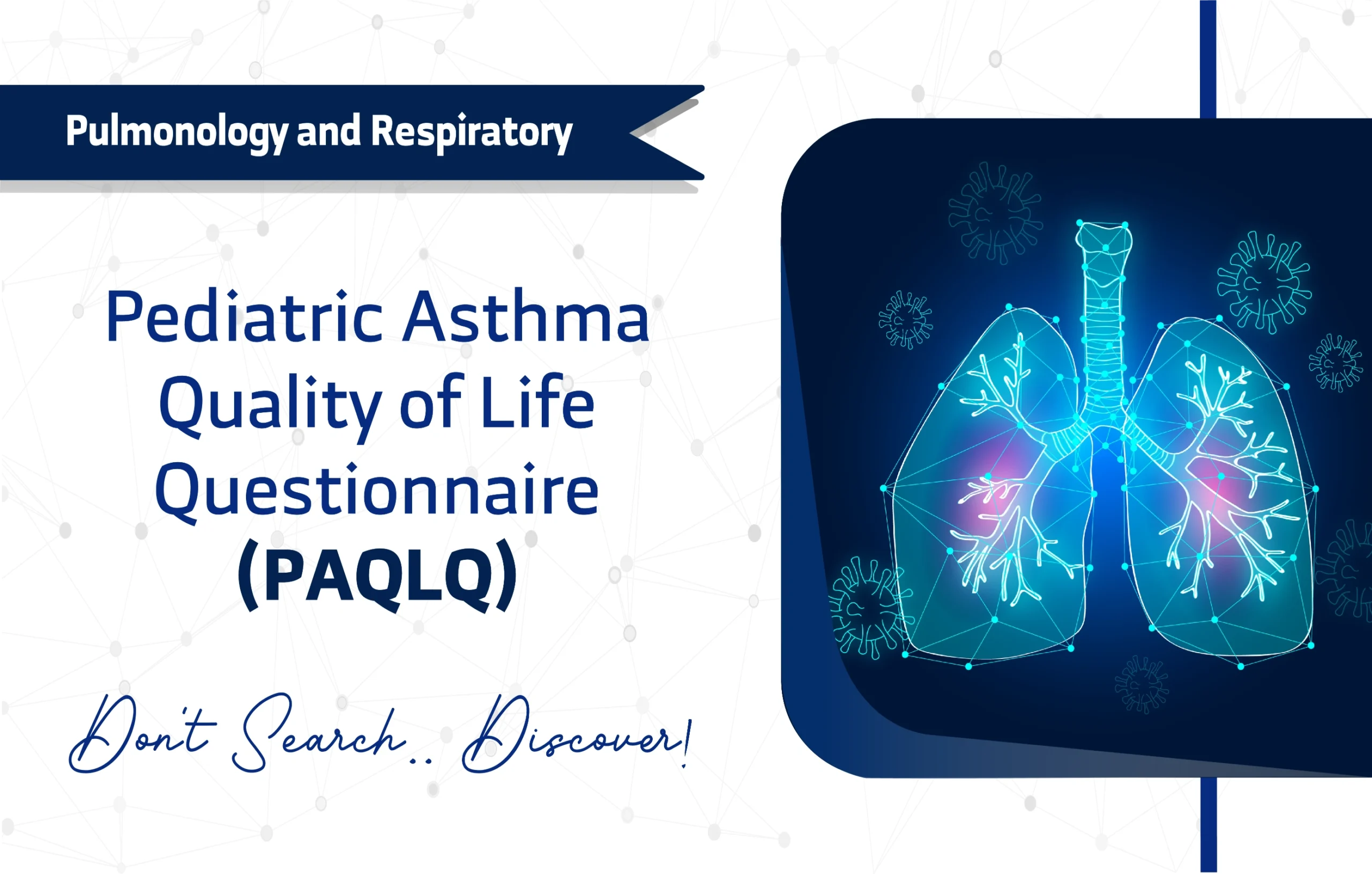 Pulmonology and Respiratory

Pediatric Asthma Quality of Life Questionnaire (PAQLQ)

Don't Search.. Discover!